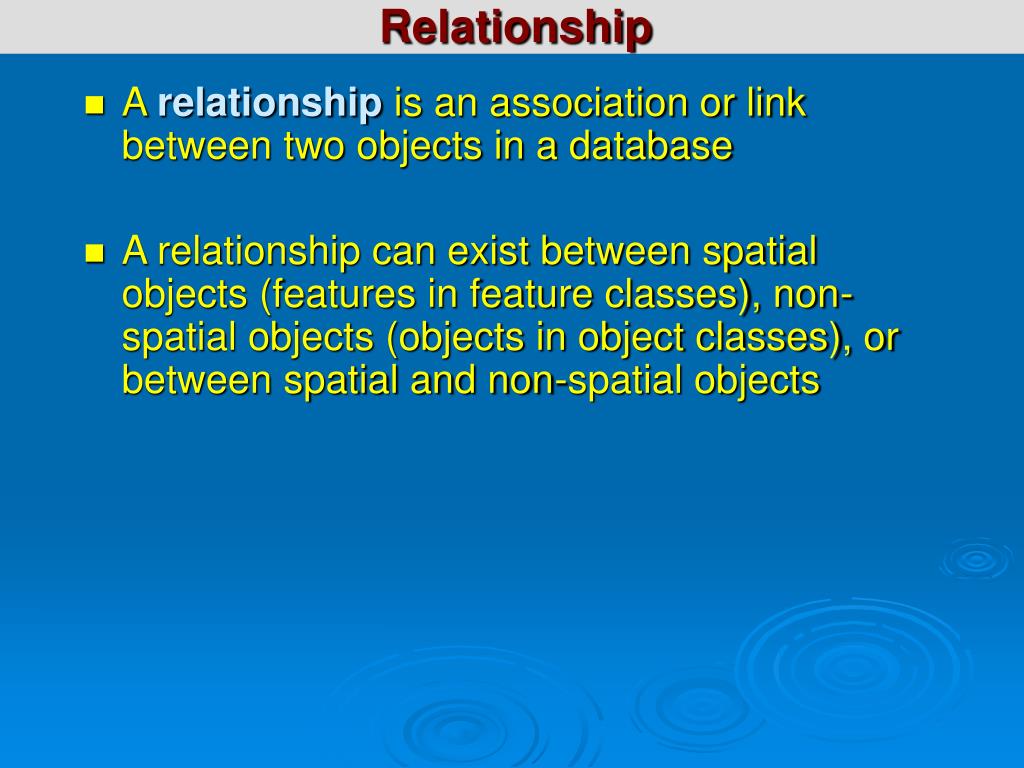 Relationship

A relationship is an association or link between two objects in a database

A relationship can exist between spatial objects (features in feature classes), non-spatial objects (objects in object classes), or between spatial and non-spatial objects